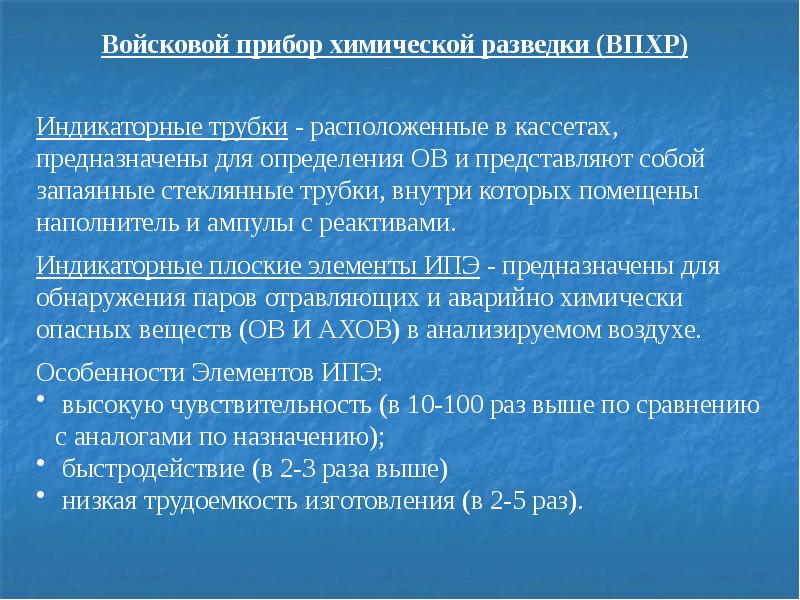 Войсковой прибор химической разведки (ВПХР)

Индикаторные трубки - расположенные в кассетах, предназначены для определения ОВ и представляют собой запаянные стеклянные трубки, внутри которых помещены наполнитель и ампулы с реактивами.

Индикаторные плоские элементы ИПЭ - предназначены для обнаружения паров отравляющих и аварийно химически опасных веществ (ОВ И АХОВ) в анализируемом воздухе.

Особенности Элементов ИПЭ:
• высокую чувствительность (в 10-100 раз выше по сравнению с аналогами по назначению);
• быстродействие (в 2-3 раза выше)
• низкая трудоемкость изготовления (в 2-5 раз).